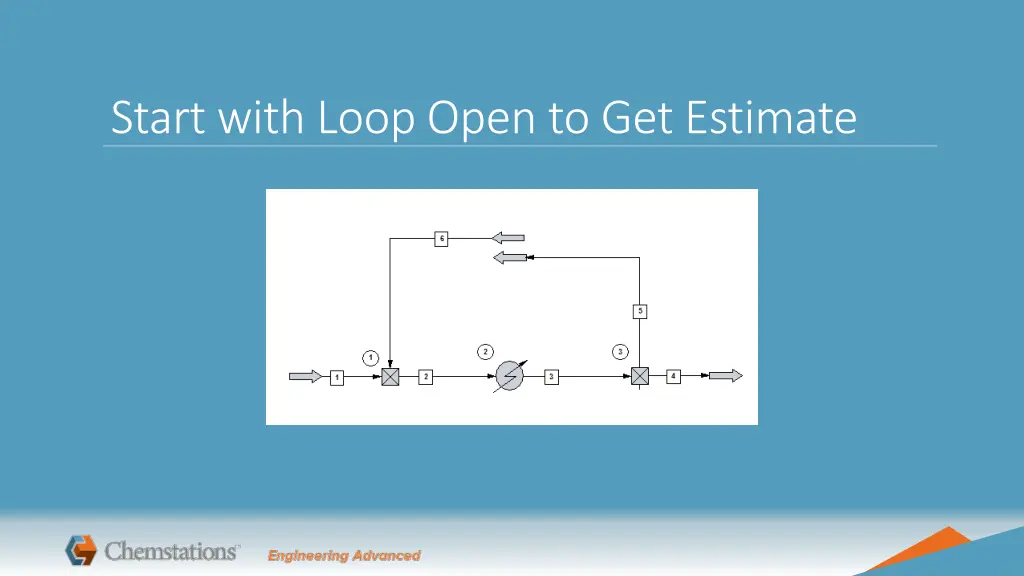 Start with Loop Open to Get Estimate

6

5

1

2

3

1

2

3

4

Chemstations™

Engineering Advanced